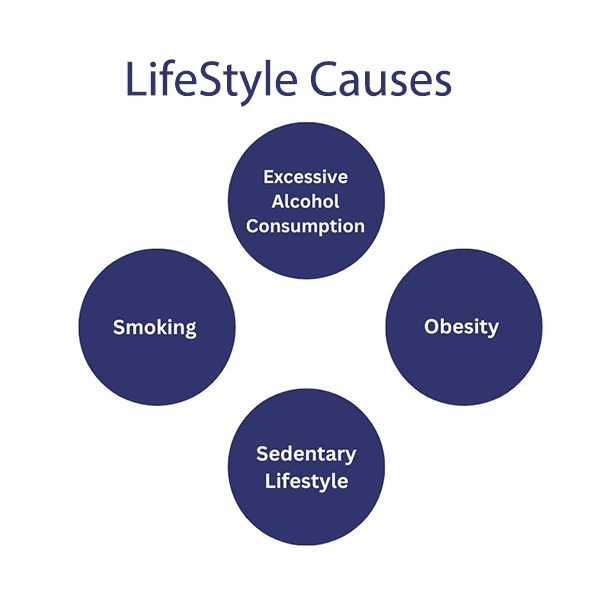 LifeStyle Causes

Excessive Alcohol Consumption

Smoking

Obesity

Sedentary Lifestyle